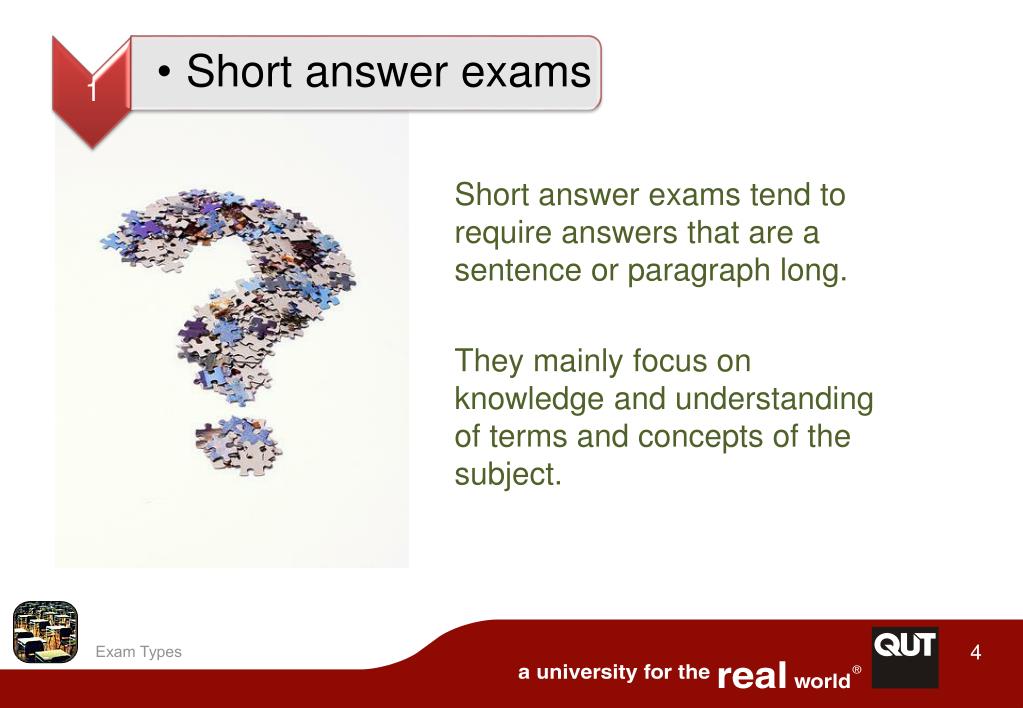 1

• Short answer exams

Short answer exams tend to require answers that are a sentence or paragraph long.

They mainly focus on knowledge and understanding of terms and concepts of the subject.

Exam Types

a university for the real world®

QUT

4